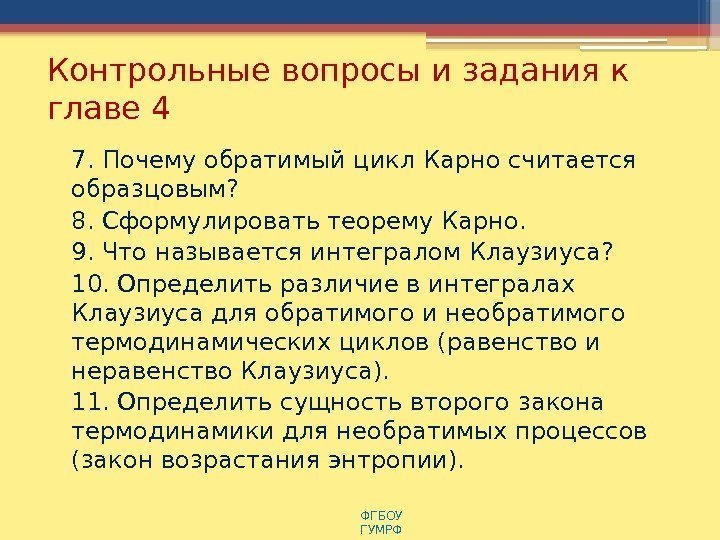 Контрольные вопросы и задания к главе 4

7. Почему обратимый цикл Карно считается образцовым?

8. Сформулировать теорему Карно.

9. Что называется интегралом Клаузиуса?

10. Определить различие в интегралах Клаузиуса для обратимого и необратимого термодинамических циклов (равенство и неравенство Клаузиуса).

11. Определить сущность второго закона термодинамики для необратимых процессов (закон возрастания энтропии).

ФГБОУ ГУМРФ